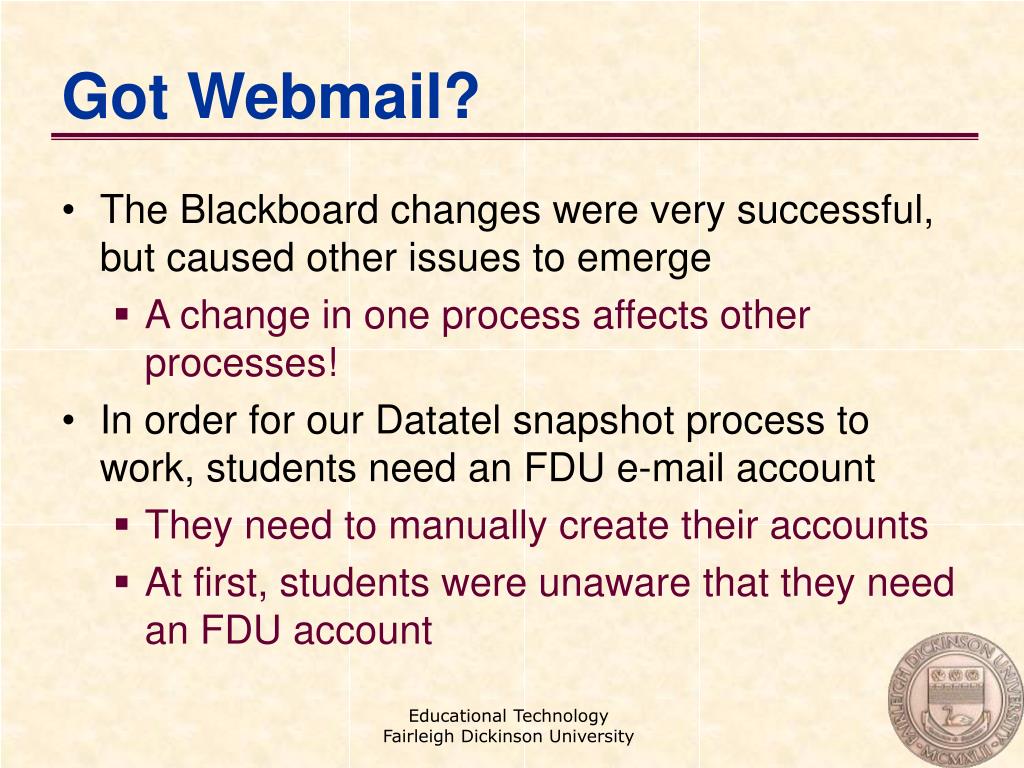 Got Webmail?

• The Blackboard changes were very successful, but caused other issues to emerge
  ▪ A change in one process affects other processes!
• In order for our Datatel snapshot process to work, students need an FDU e-mail account
  ▪ They need to manually create their accounts
  ▪ At first, students were unaware that they need an FDU account

Educational Technology
Fairleigh Dickinson University

FAIRLEIGH DICKINSON UNIVERSITY
MCMXLII